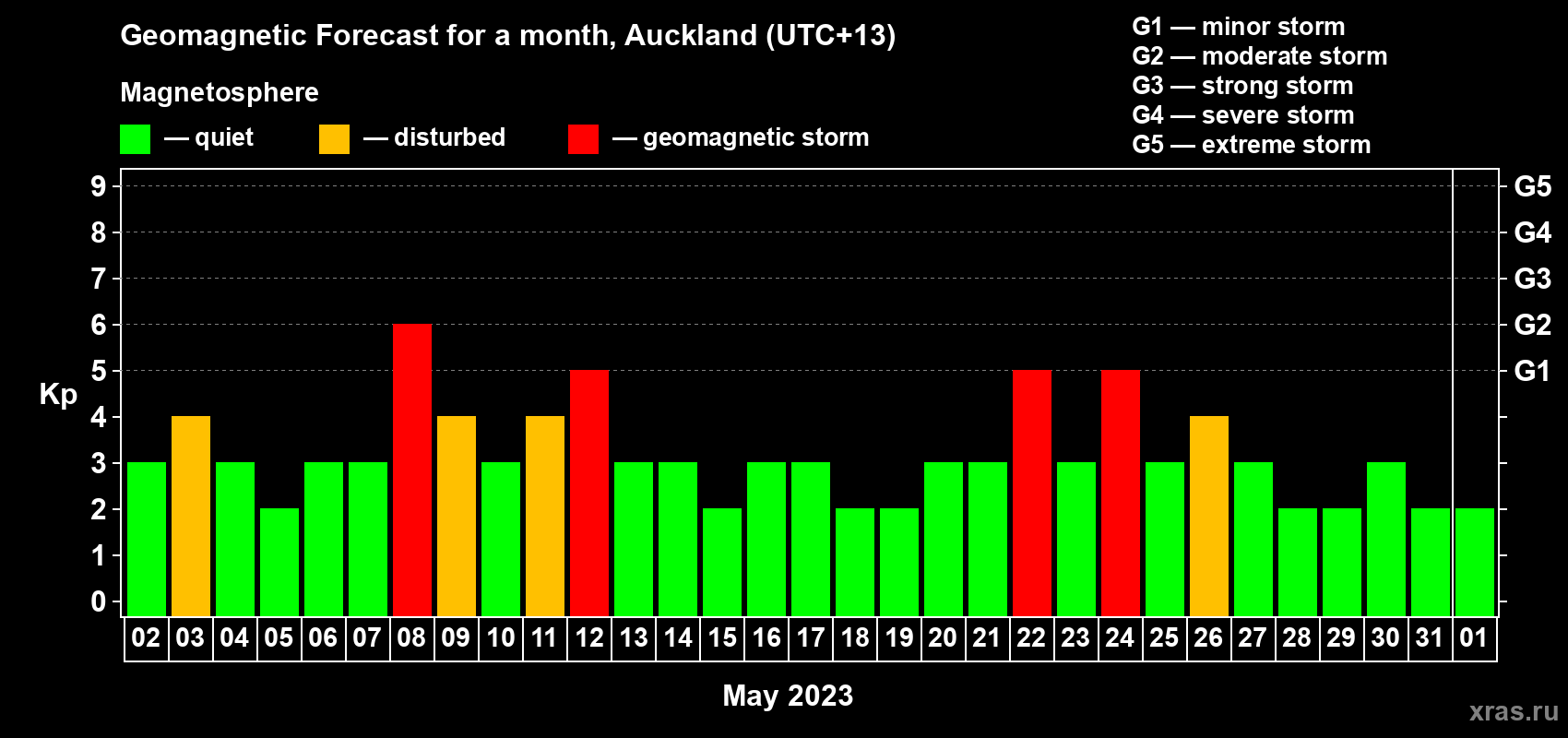 Geomagnetic Forecast for a month, Auckland (UTC+13)

Magnetosphere

— quiet — disturbed — geomagnetic storm

G1 — minor storm
G2 — moderate storm
G3 — strong storm
G4 — severe storm
G5 — extreme storm

Kp

9
8
7
6
5
4
3
2
1
0

G5
G4
G3
G2
G1

02 03 04 05 06 07 08 09 10 11 12 13 14 15 16 17 18 19 20 21 22 23 24 25 26 27 28 29 30 31 01

May 2023

xras.ru